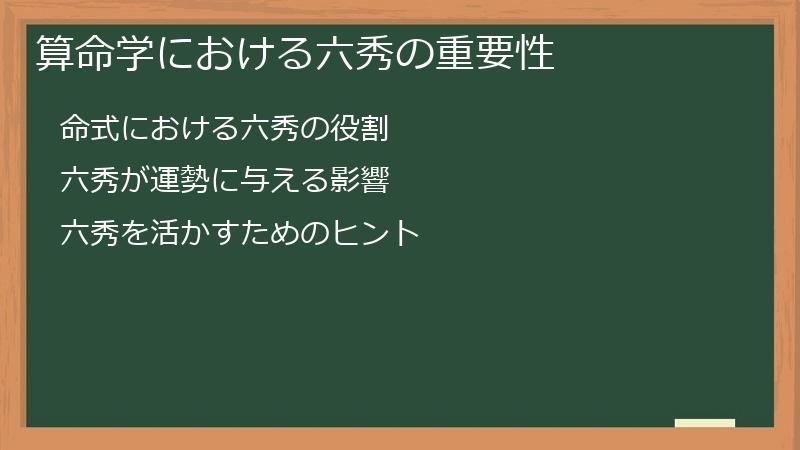 算命学における六秀の重要性

命式における六秀の役割

六秀が運勢に与える影響

六秀を活かすためのヒント